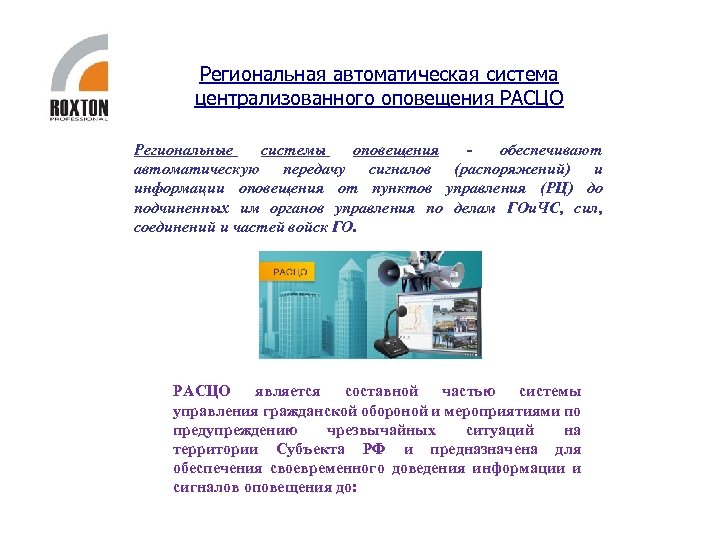 ROXTON
PROFESSIONAL

Региональная автоматическая система централизованного оповещения РАСЦО

Региональные системы оповещения - обеспечивают автоматическую передачу сигналов (распоряжений) и информации оповещения от пунктов управления (РЦ) до подчиненных им органов управления по делам ГОиЧС, сил, соединений и частей войск ГО.

РАСЦО

РАСЦО является составной частью системы управления гражданской обороной и мероприятиями по предупреждению чрезвычайных ситуаций на территории Субъекта РФ и предназначена для обеспечения своевременного доведения информации и сигналов оповещения до: